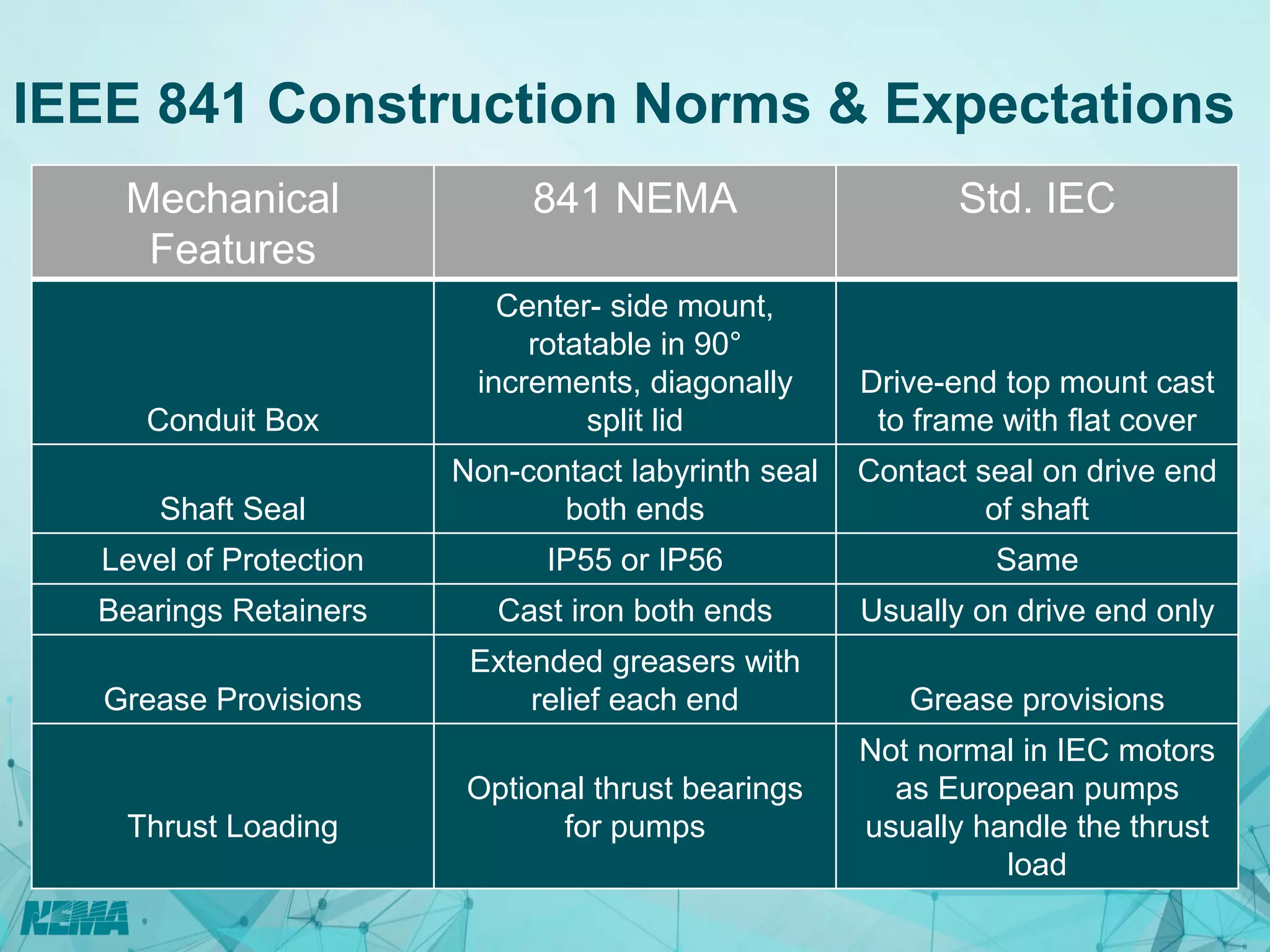 IEEE 841 Construction Norms & Expectations

| Mechanical Features | 841 NEMA | Std. IEC |
|---|---|---|
| Conduit Box | Center- side mount, rotatable in 90° increments, diagonally split lid | Drive-end top mount cast to frame with flat cover |
| Shaft Seal | Non-contact labyrinth seal both ends | Contact seal on drive end of shaft |
| Level of Protection | IP55 or IP56 | Same |
| Bearings Retainers | Cast iron both ends | Usually on drive end only |
| Grease Provisions | Extended greasers with relief each end | Grease provisions |
| Thrust Loading | Optional thrust bearings for pumps | Not normal in IEC motors as European pumps usually handle the thrust load |

NEMA